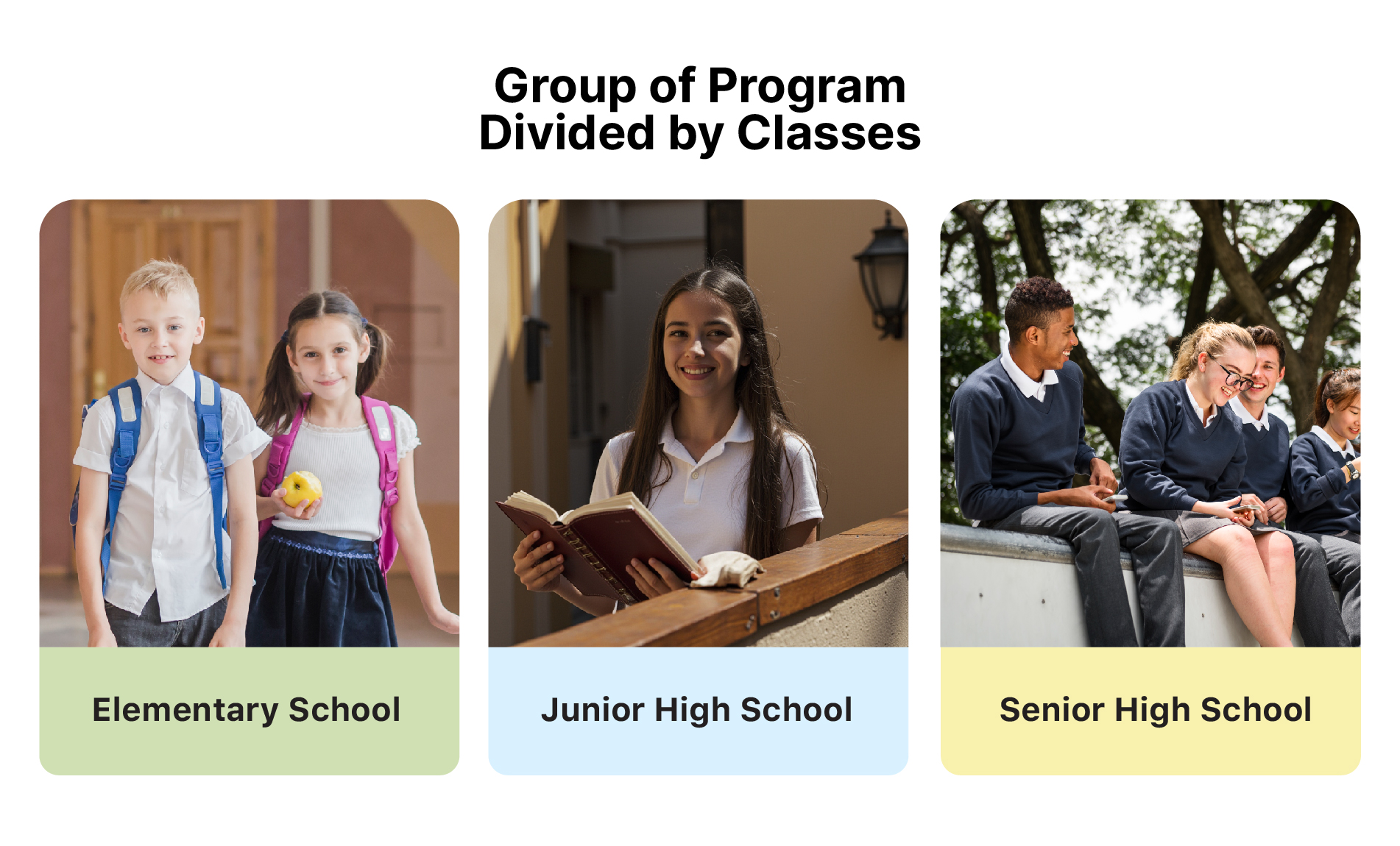 Group of Program
Divided by Classes

Elementary School

Junior High School

Senior High School